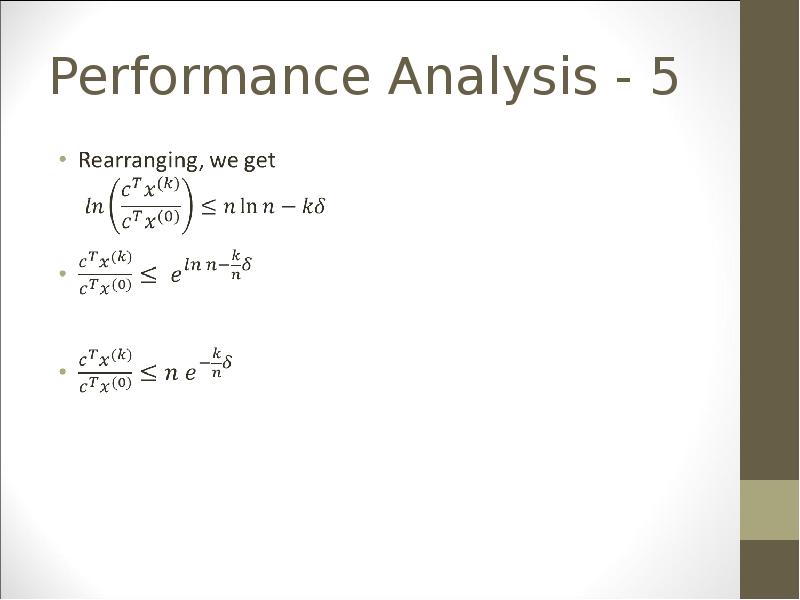 Performance Analysis - 5

• Rearranging, we get
$ln\left(\frac{c^T x^{(k)}}{c^T x^{(0)}}\right) \leq n \ln n - k\delta$

• $\frac{c^T x^{(k)}}{c^T x^{(0)}} \leq e^{ln\, n - \frac{k}{n}\delta}$

• $\frac{c^T x^{(k)}}{c^T x^{(0)}} \leq n\, e^{-\frac{k}{n}\delta}$